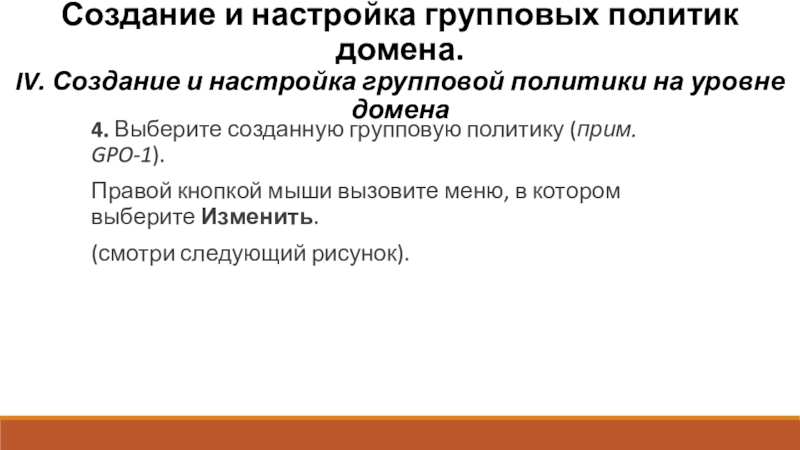 Создание и настройка групповых политик домена.

IV. Создание и настройка групповой политики на уровне домена

4. Выберите созданную групповую политику (прим. GPO-1).

Правой кнопкой мыши вызовите меню, в котором выберите Изменить.

(смотри следующий рисунок).